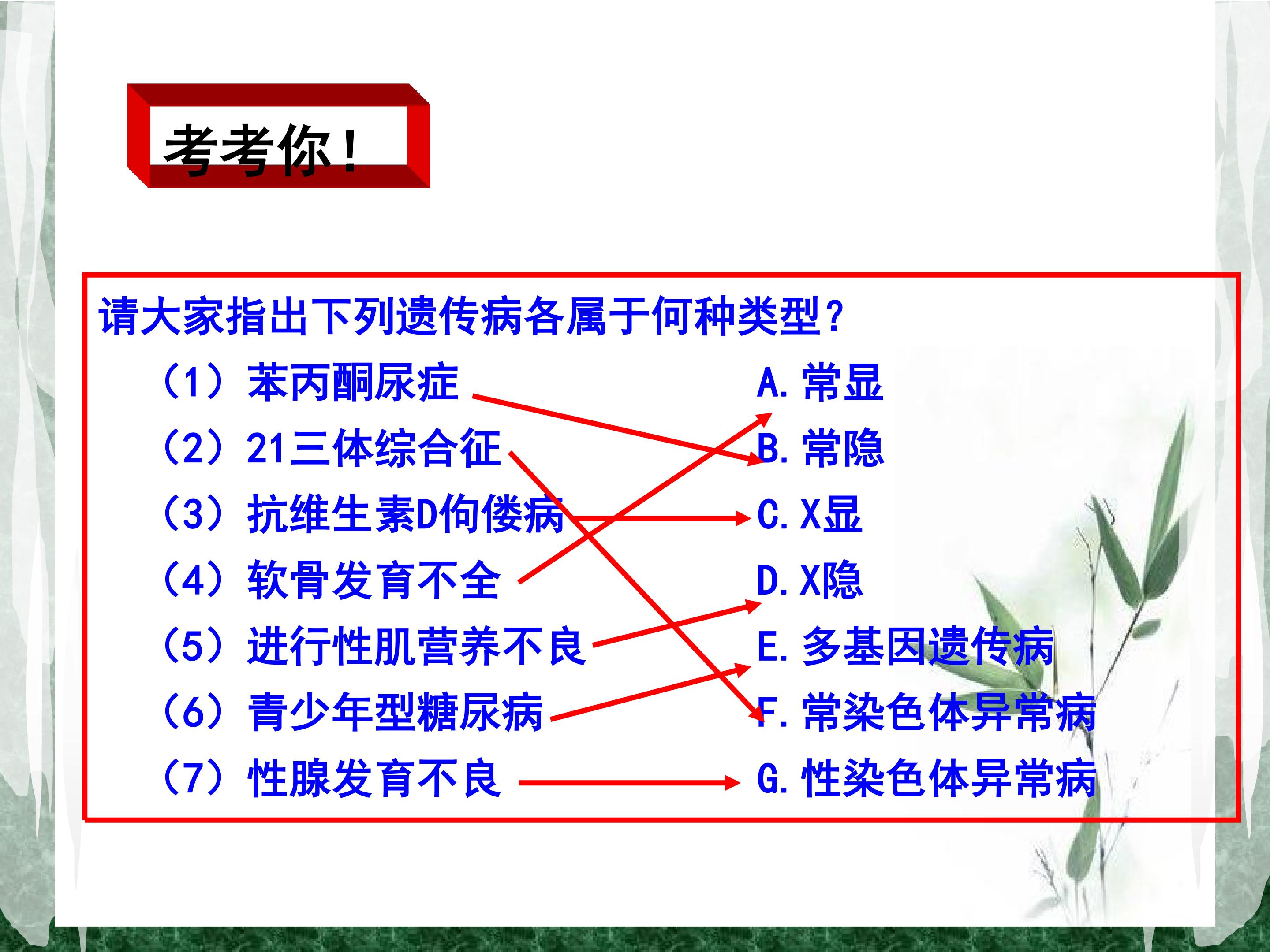 考考你！

请大家指出下列遗传病各属于何种类型？

（1）苯丙酮尿症
（2）21三体综合征
（3）抗维生素D佝偻病
（4）软骨发育不全
（5）进行性肌营养不良
（6）青少年型糖尿病
（7）性腺发育不良

A. 常显
B. 常隐
C. X显
D. X隐
E. 多基因遗传病
F. 常染色体异常病
G. 性染色体异常病